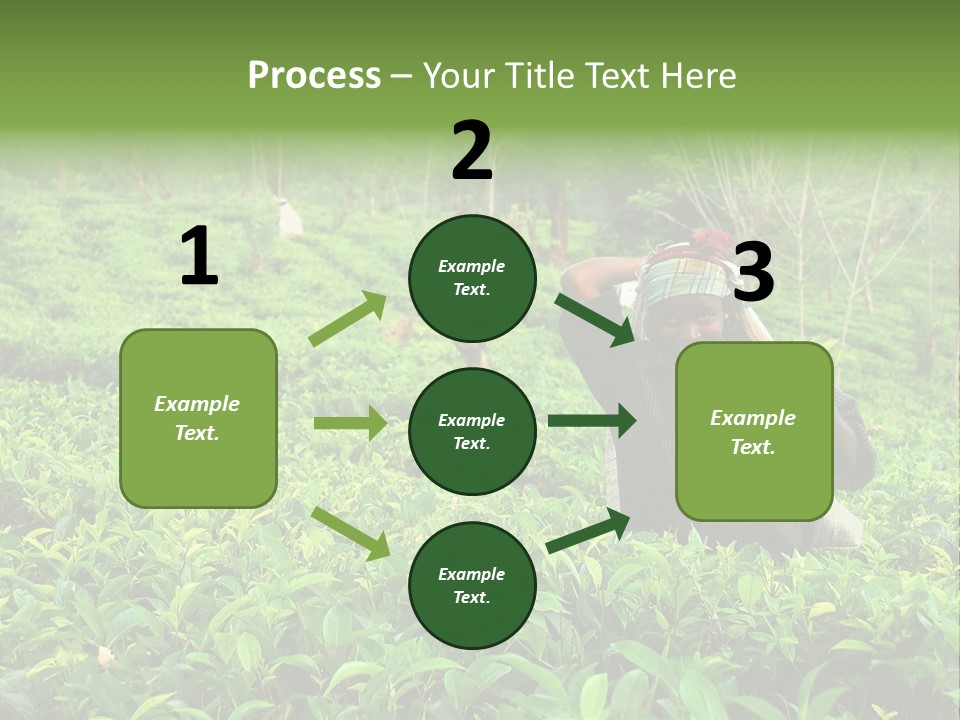 Process – Your Title Text Here

1

Example Text.

2

Example Text.

Example Text.

Example Text.

3

Example Text.